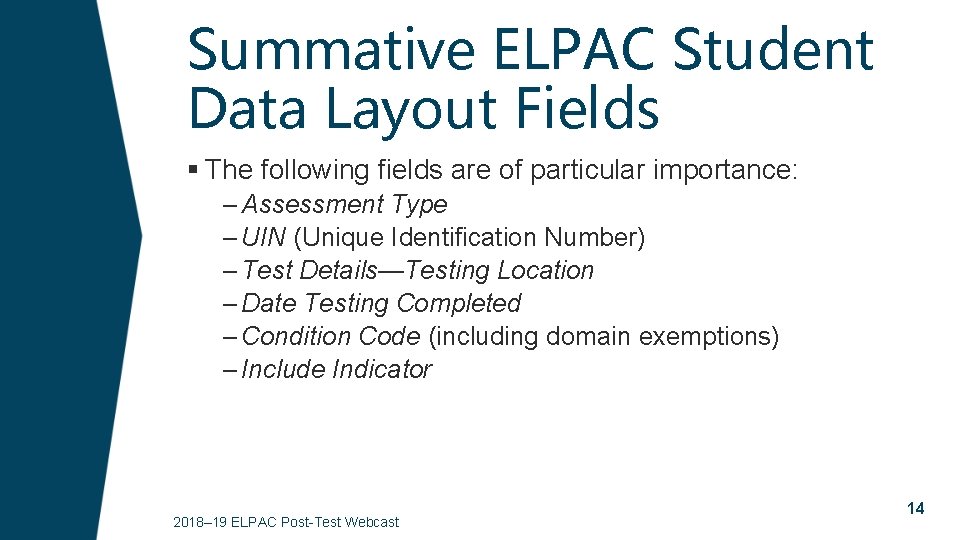 Summative ELPAC Student Data Layout Fields

▪ The following fields are of particular importance:

– Assessment Type
– UIN (Unique Identification Number)
– Test Details—Testing Location
– Date Testing Completed
– Condition Code (including domain exemptions)
– Include Indicator

2018–19 ELPAC Post-Test Webcast

14